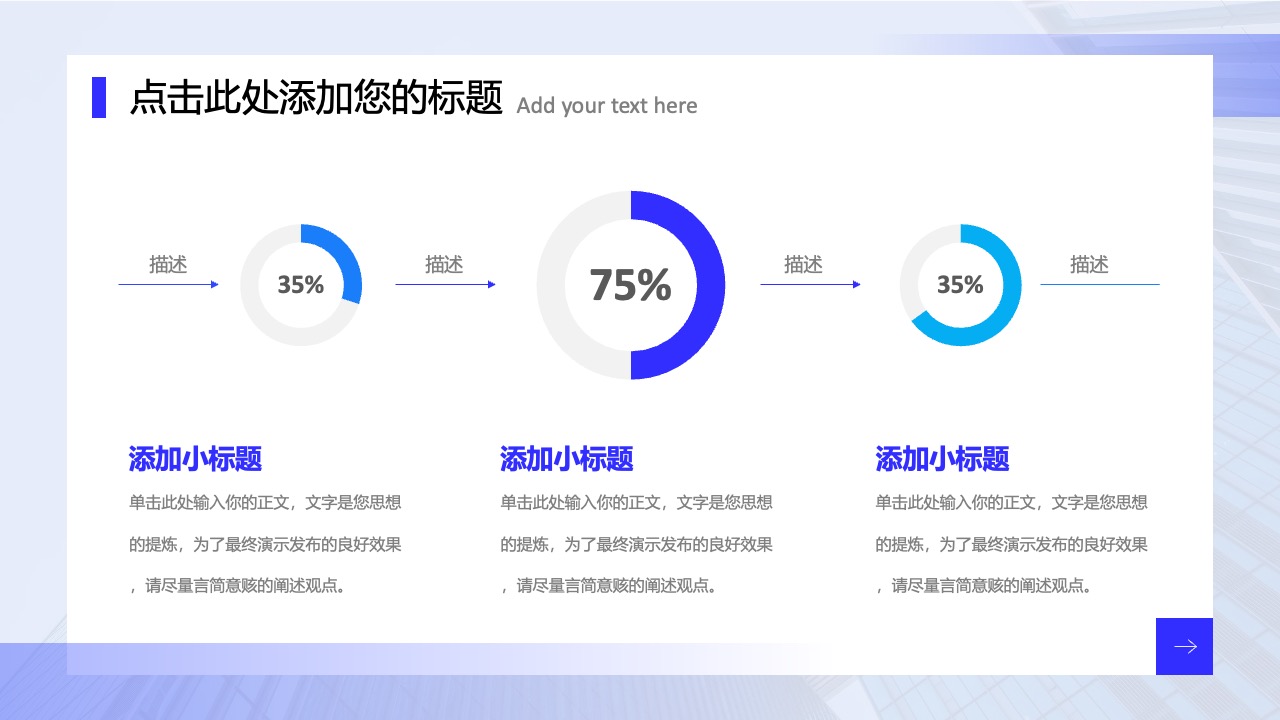 点击此处添加您的标题 Add your text here

描述

35%

描述

75%

描述

35%

描述

添加小标题

单击此处输入你的正文，文字是您思想的提炼，为了最终演示发布的良好效果，请尽量言简意赅的阐述观点。

添加小标题

单击此处输入你的正文，文字是您思想的提炼，为了最终演示发布的良好效果，请尽量言简意赅的阐述观点。

添加小标题

单击此处输入你的正文，文字是您思想的提炼，为了最终演示发布的良好效果，请尽量言简意赅的阐述观点。